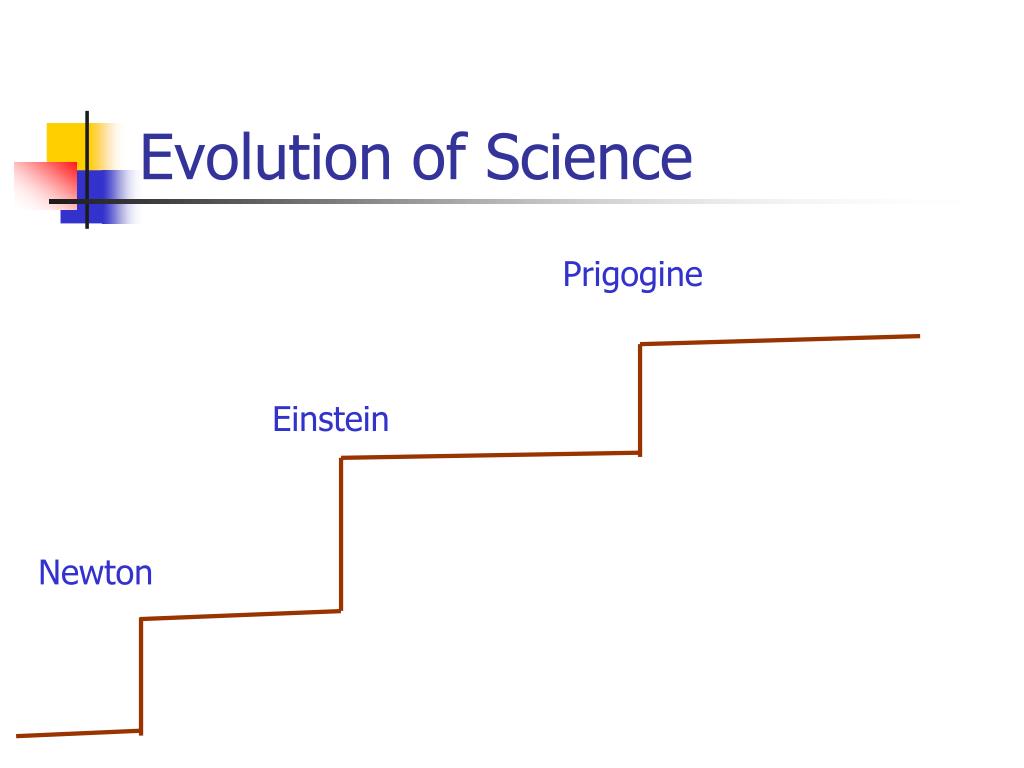 Evolution of Science

Prigogine

Einstein

Newton